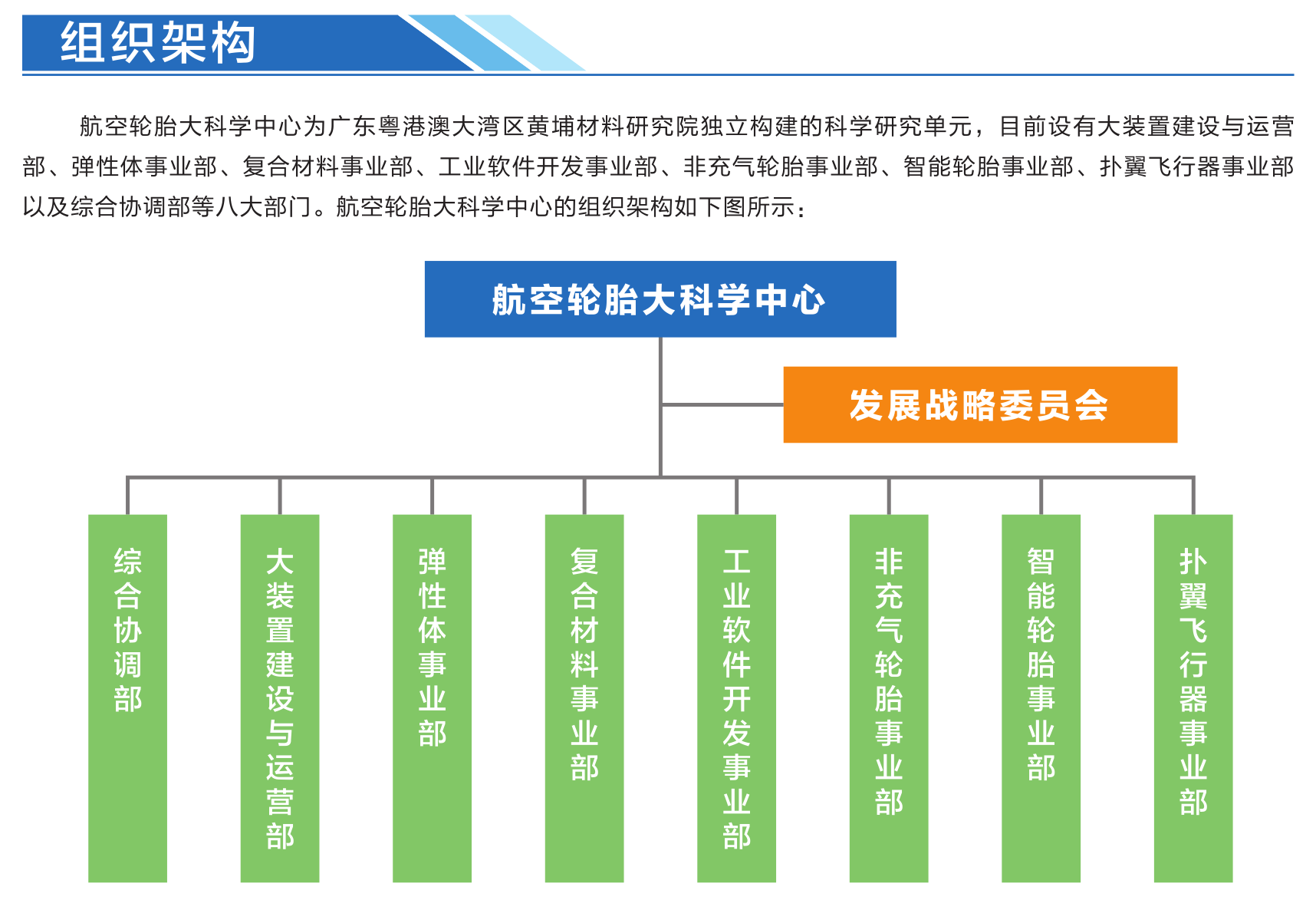 组织架构

航空轮胎大科学中心为广东粤港澳大湾区黄埔材料研究院独立构建的科学研究单元，目前设有大装置建设与运营部、弹性体事业部、复合材料事业部、工业软件开发事业部、非充气轮胎事业部、智能轮胎事业部、扑翼飞行器事业部以及综合协调部等八大部门。航空轮胎大科学中心的组织架构如下图所示：

航空轮胎大科学中心

发展战略委员会

综合协调部

大装置建设与运营部

弹性体事业部

复合材料事业部

工业软件开发事业部

非充气轮胎事业部

智能轮胎事业部

扑翼飞行器事业部